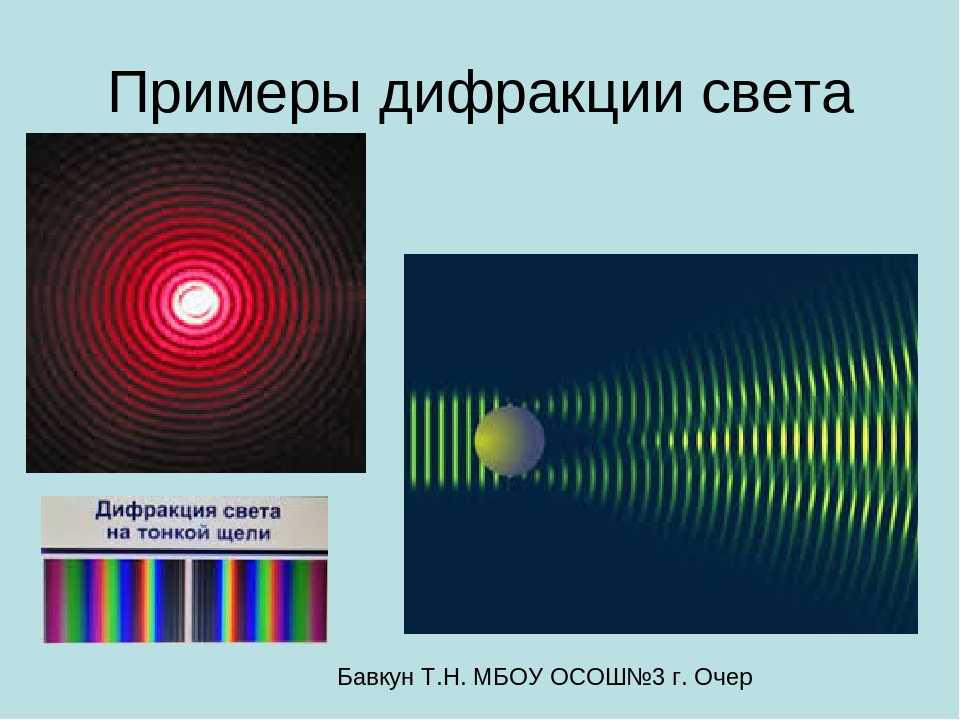 Примеры дифракции света

Дифракция света на тонкой щели

Бавкун Т.Н. МБОУ ОСОШ№3 г. Очер